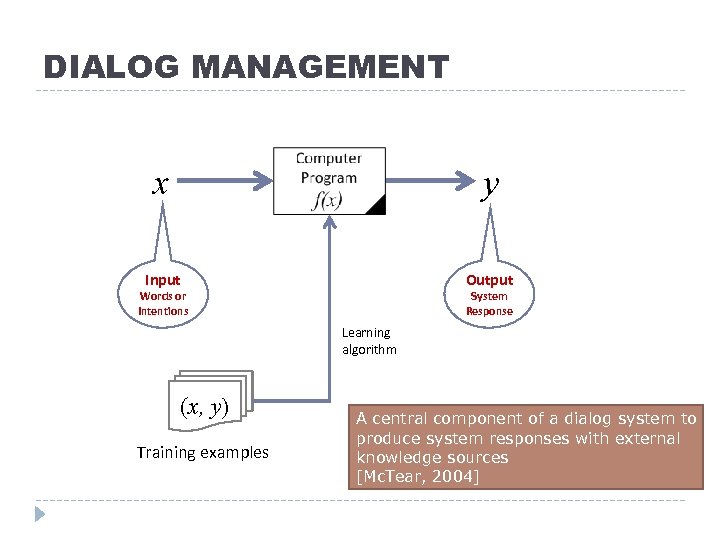 DIALOG MANAGEMENT

$x$

Computer Program $f(x)$

$y$

Input
Words or Intentions

Output
System Response

Learning algorithm

$(x, y)$

Training examples

A central component of a dialog system to produce system responses with external knowledge sources
[McTear, 2004]